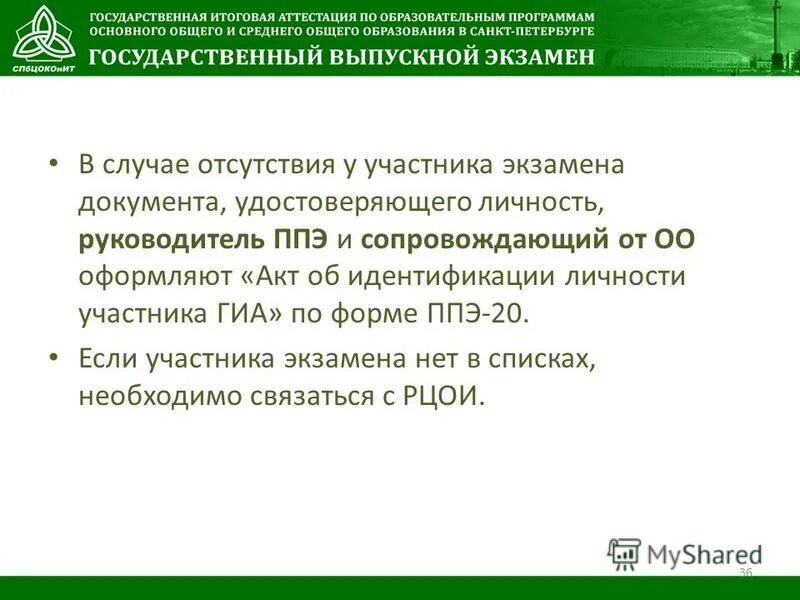 СПбЦОКОиИТ

ГОСУДАРСТВЕННАЯ ИТОГОВАЯ АТТЕСТАЦИЯ ПО ОБРАЗОВАТЕЛЬНЫМ ПРОГРАММАМ ОСНОВНОГО ОБЩЕГО И СРЕДНЕГО ОБЩЕГО ОБРАЗОВАНИЯ В САНКТ-ПЕТЕРБУРГЕ

ГОСУДАРСТВЕННЫЙ ВЫПУСКНОЙ ЭКЗАМЕН

• В случае отсутствия у участника экзамена документа, удостоверяющего личность, руководитель ППЭ и сопровождающий от ОО оформляют «Акт об идентификации личности участника ГИА» по форме ППЭ-20.

• Если участника экзамена нет в списках, необходимо связаться с РЦОИ.

MyShared

36